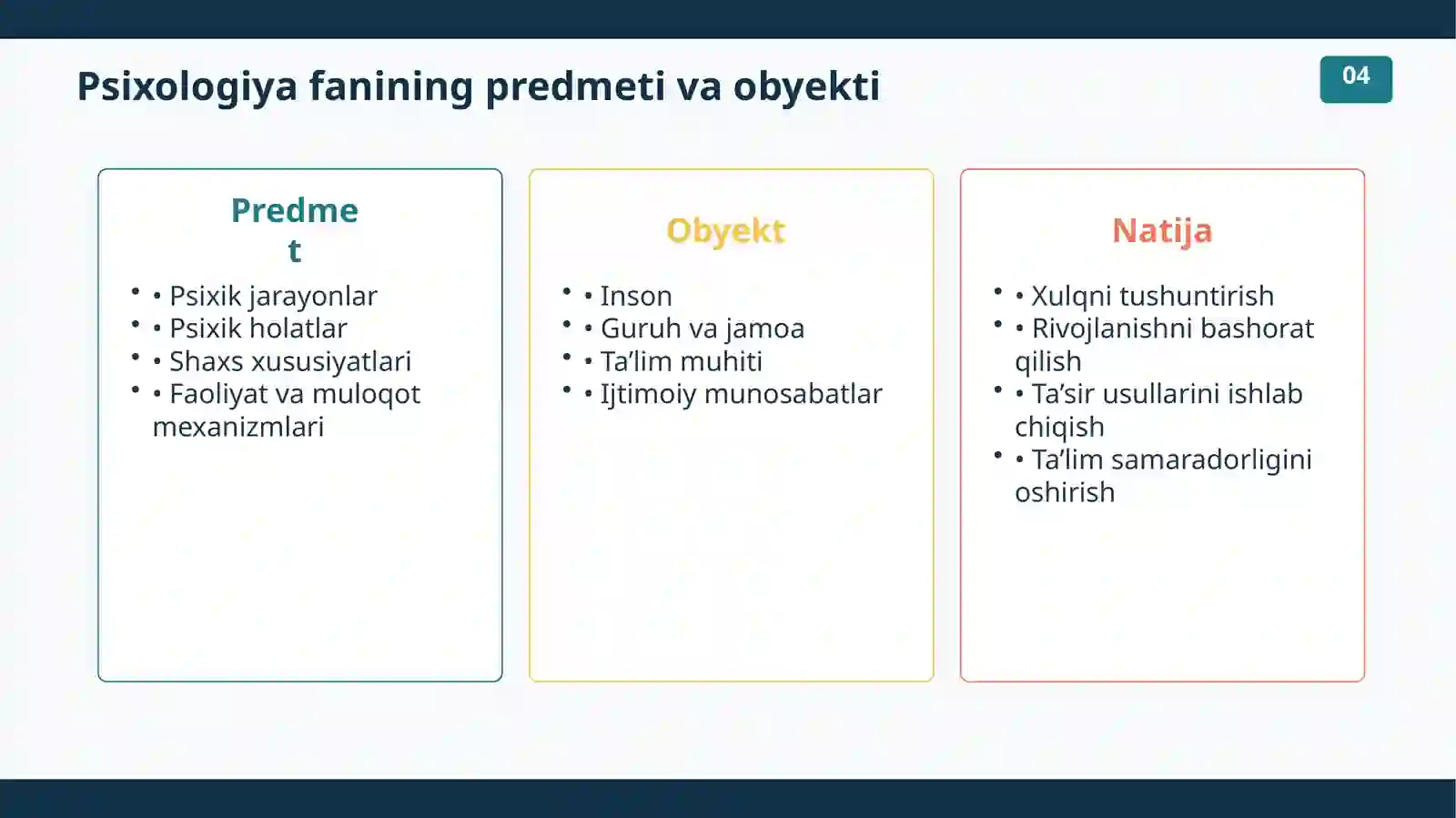 Psixologiya fanining predmeti va obyekti

04

Predmet

• • Psixik jarayonlar
• • Psixik holatlar
• • Shaxs xususiyatlari
• • Faoliyat va muloqot mexanizmlari

Obyekt

• • Inson
• • Guruh va jamoa
• • Ta’lim muhiti
• • Ijtimoiy munosabatlar

Natija

• • Xulqni tushuntirish
• • Rivojlanishni bashorat qilish
• • Ta’sir usullarini ishlab chiqish
• • Ta’lim samaradorligini oshirish